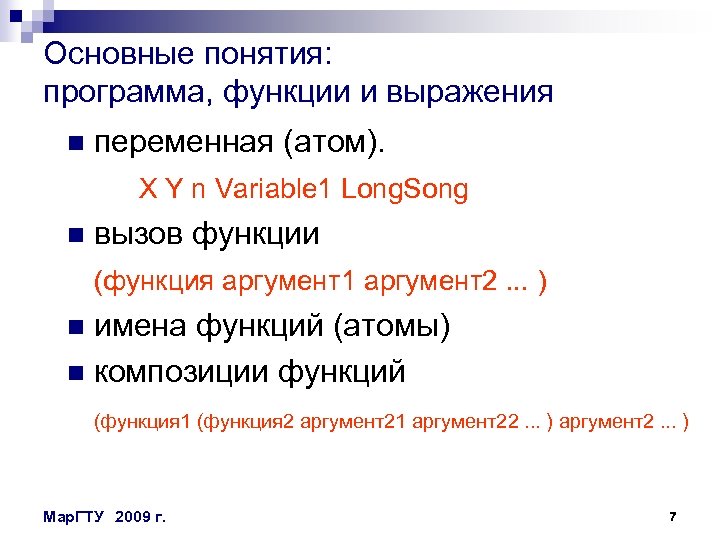 Основные понятия:
программа, функции и выражения

переменная (атом).

X Y n Variable1 LongSong

вызов функции

(функция аргумент1 аргумент2 ... )

имена функций (атомы)

композиции функций

(функция1 (функция2 аргумент21 аргумент22 ... ) аргумент2 ... )

МарГТУ 2009 г.

7